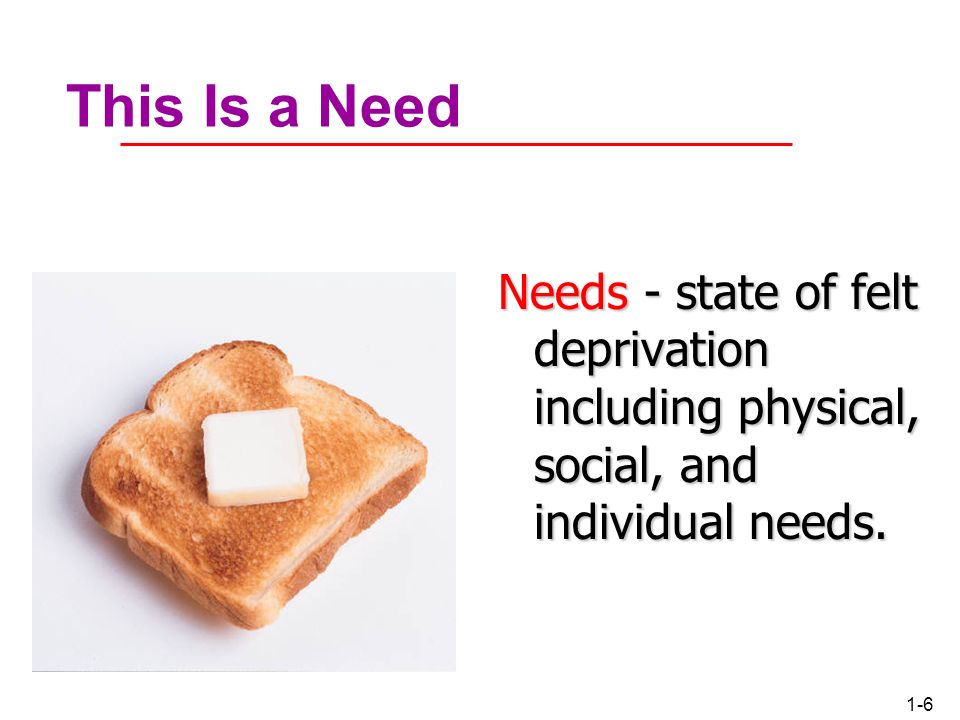 This Is a Need

Needs - state of felt deprivation including physical, social, and individual needs.

1-6